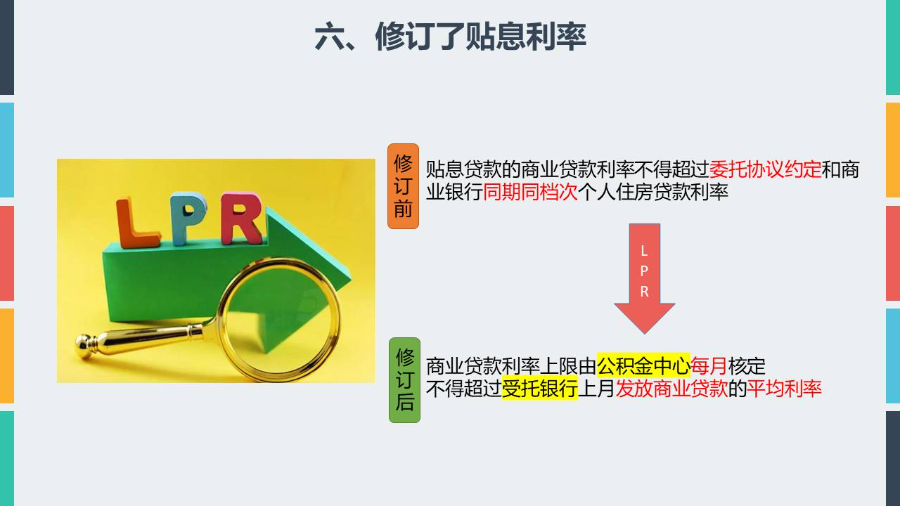 六、修订了贴息利率

LPR

修订前

贴息贷款的商业贷款利率不得超过委托协议约定和商业银行同期同档次个人住房贷款利率

L P R

修订后

商业贷款利率上限由公积金中心每月核定
不得超过受托银行上月发放商业贷款的平均利率